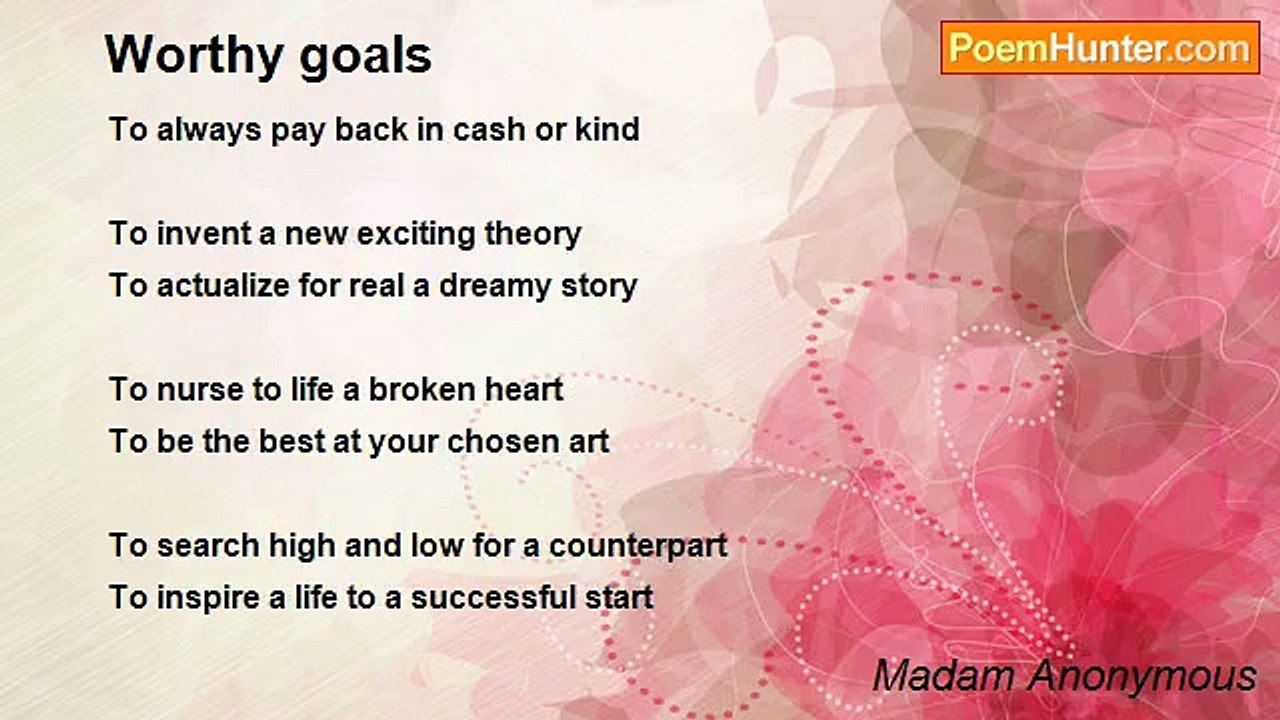 Worthy goals

PoemHunter.com

To always pay back in cash or kind

To invent a new exciting theory
To actualize for real a dreamy story

To nurse to life a broken heart
To be the best at your chosen art

To search high and low for a counterpart
To inspire a life to a successful start

Madam Anonymous